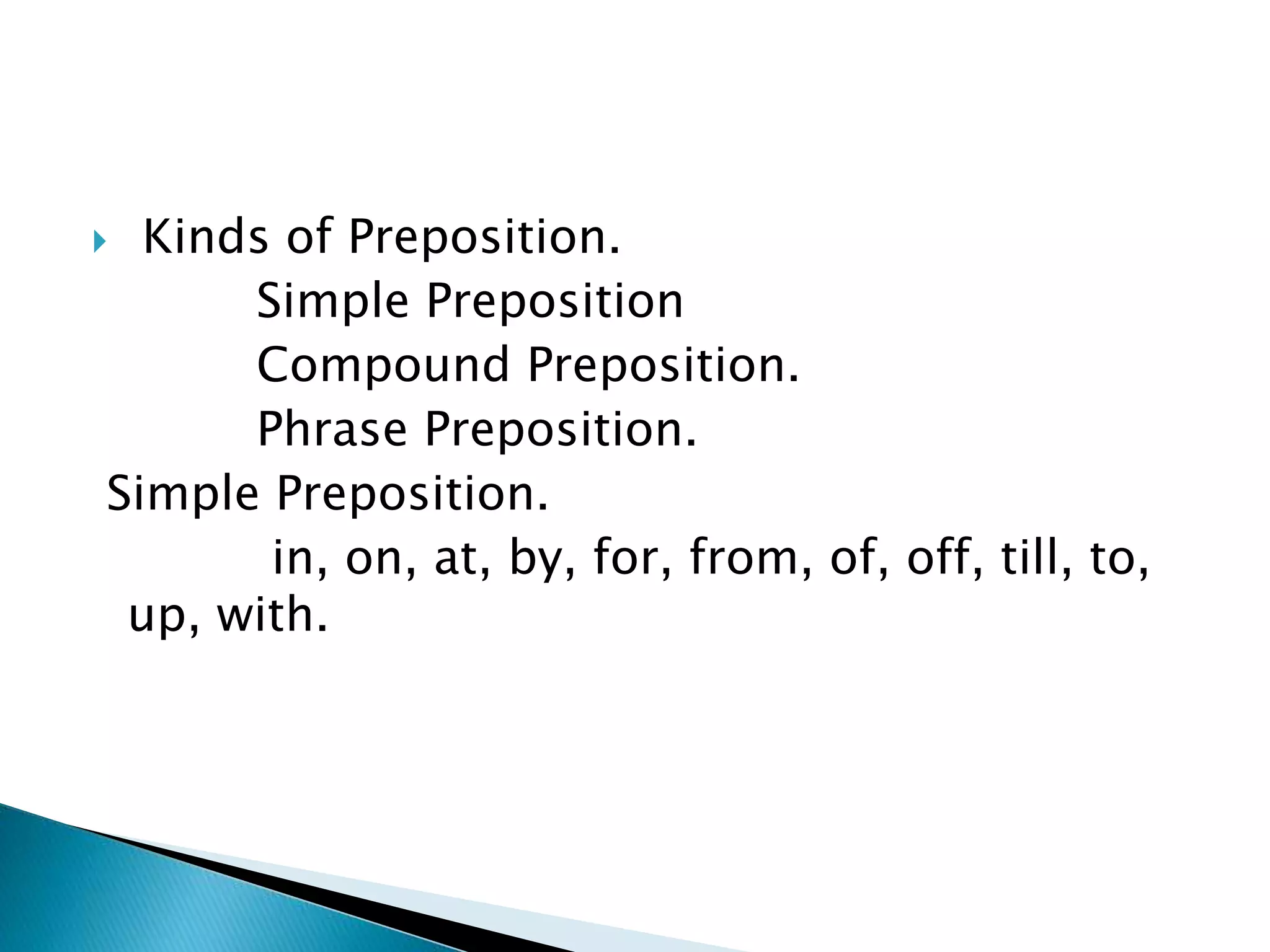 Kinds of Preposition.

Simple Preposition

Compound Preposition.

Phrase Preposition.

Simple Preposition.

in, on, at, by, for, from, of, off, till, to, up, with.